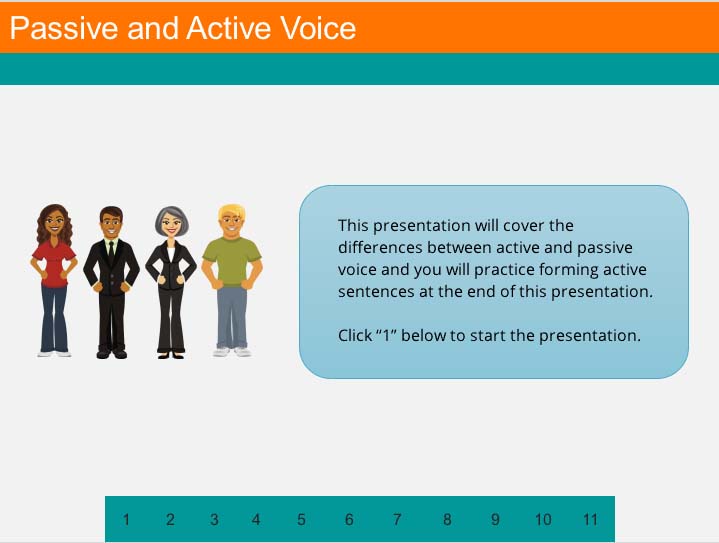 Passive and Active Voice

This presentation will cover the differences between active and passive voice and you will practice forming active sentences at the end of this presentation.

Click “1” below to start the presentation.

1 2 3 4 5 6 7 8 9 10 11